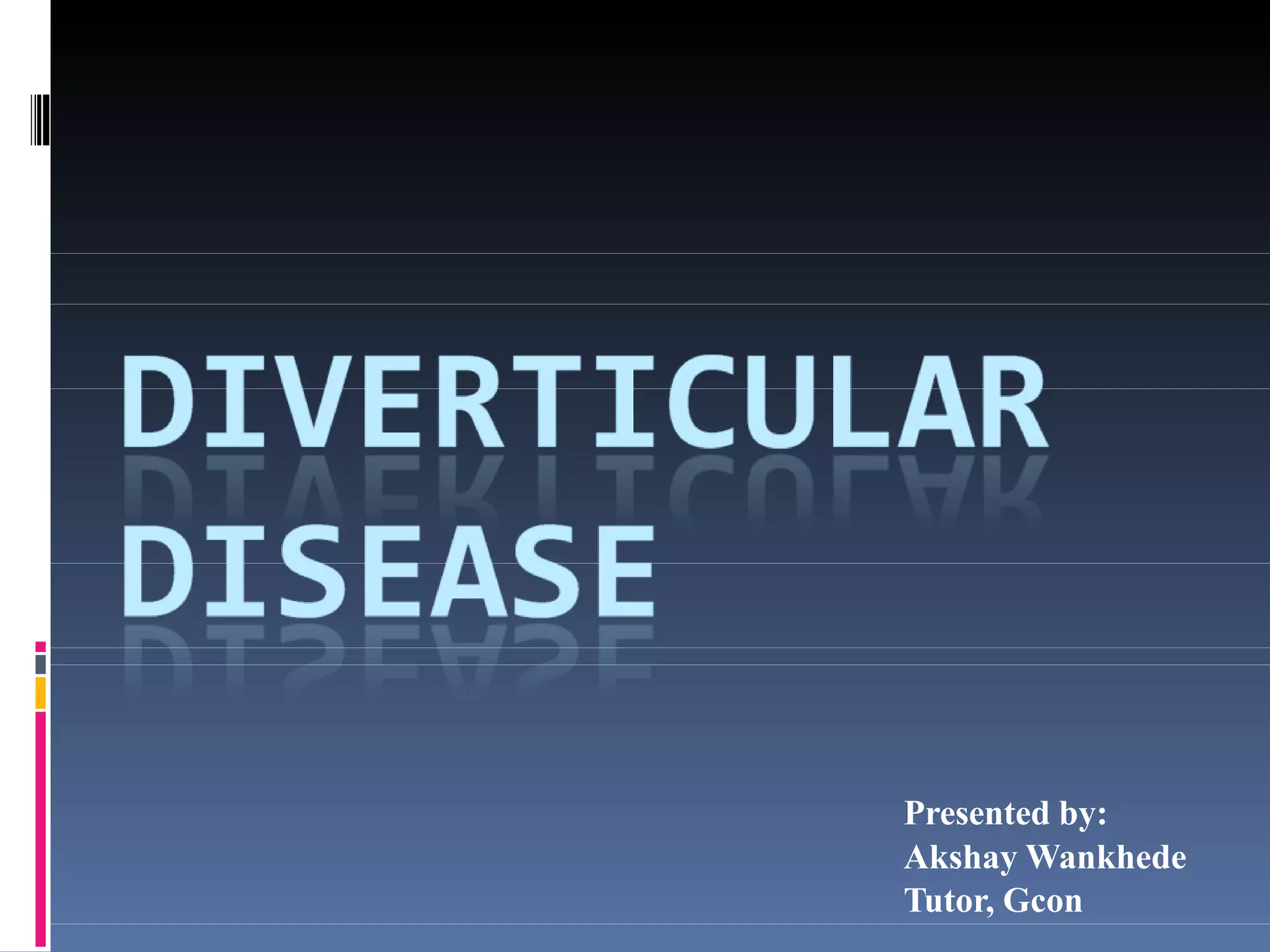 DIVERTICULAR DISEASE

Presented by:
Akshay Wankhede
Tutor, Gcon